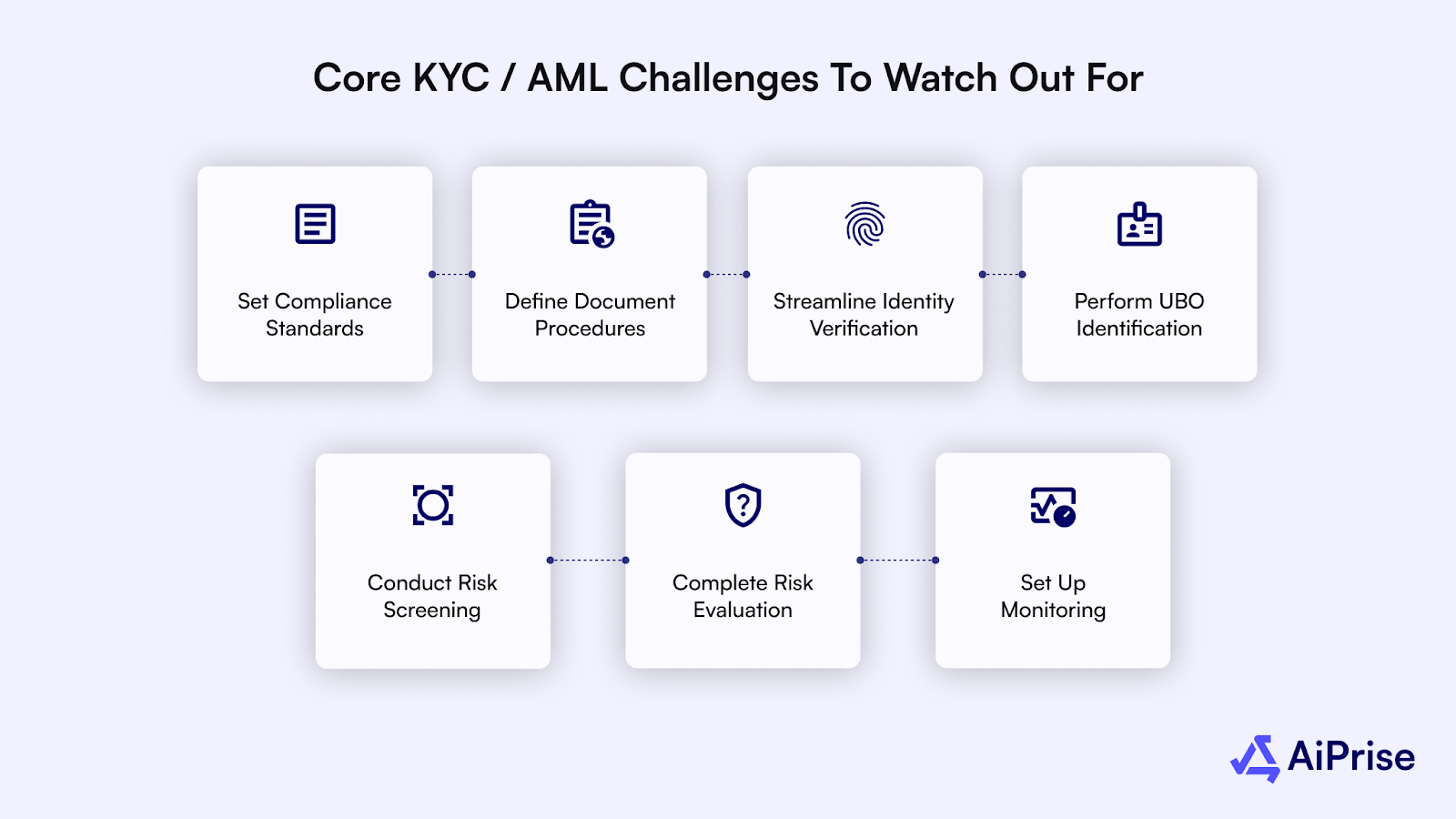 Core KYC / AML Challenges To Watch Out For

Set Compliance Standards

Define Document Procedures

Streamline Identity Verification

Perform UBO Identification

Conduct Risk Screening

Complete Risk Evaluation

Set Up Monitoring

AiPrise